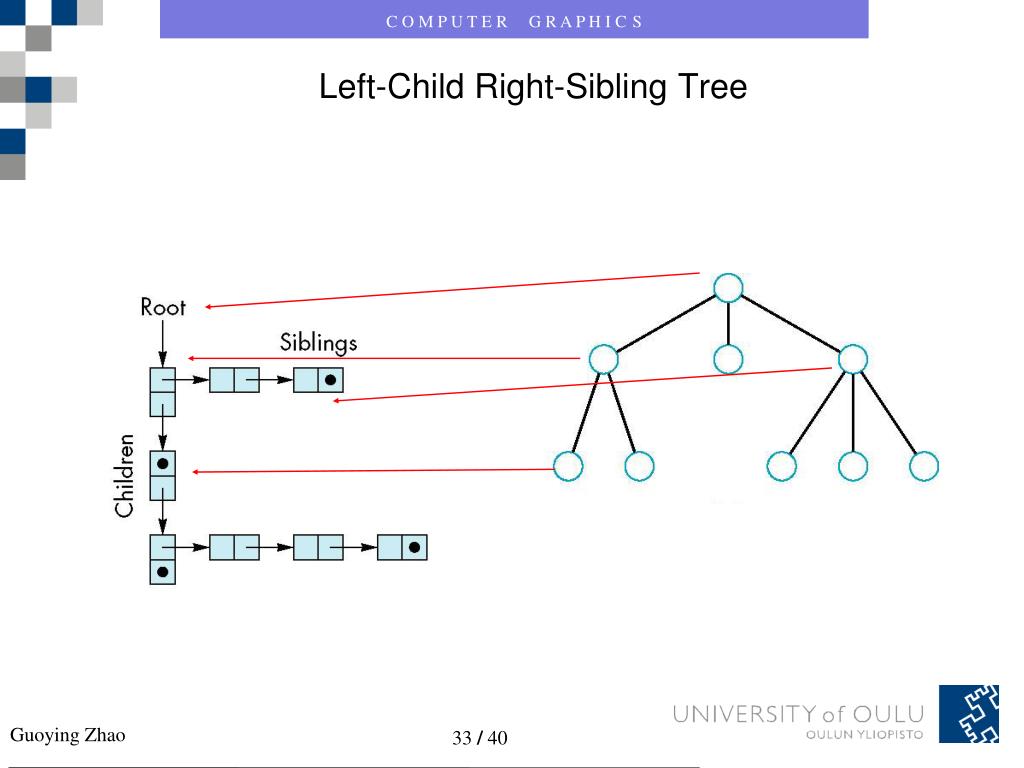 COMPUTER GRAPHICS

Left-Child Right-Sibling Tree

Root

Siblings

Children

Guoying Zhao

33 / 40

UNIVERSITY of OULU
OULUN YLIOPISTO